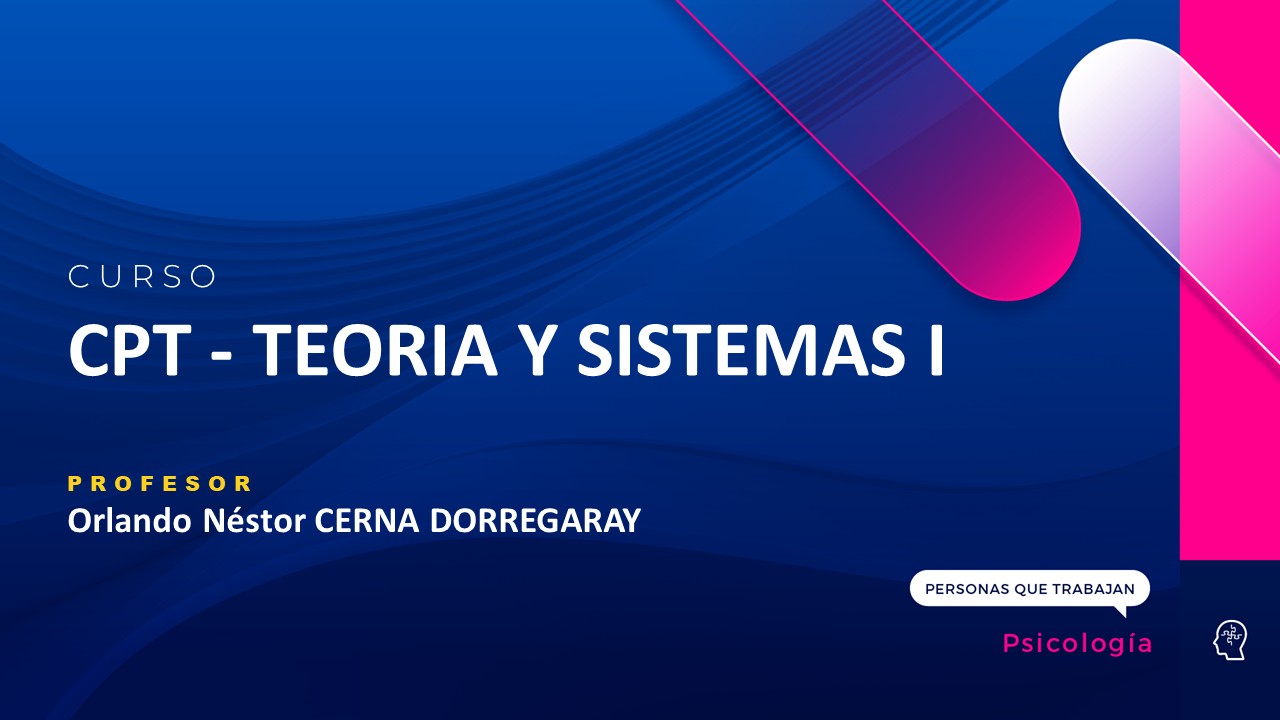 CURSO

CPT - TEORIA Y SISTEMAS I

PROFESOR

Orlando Néstor CERNA DORREGARAY

PERSONAS QUE TRABAJAN

Psicología